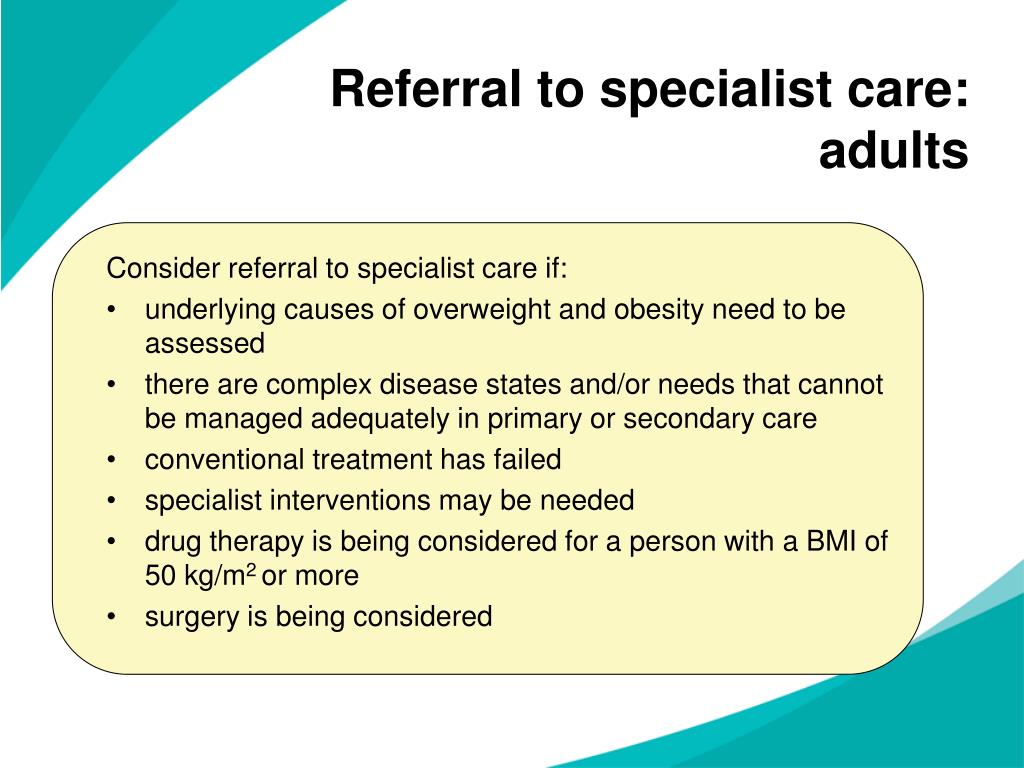 Referral to specialist care: adults

Consider referral to specialist care if:
• underlying causes of overweight and obesity need to be assessed
• there are complex disease states and/or needs that cannot be managed adequately in primary or secondary care
• conventional treatment has failed
• specialist interventions may be needed
• drug therapy is being considered for a person with a BMI of 50 kg/m$^2$ or more
• surgery is being considered